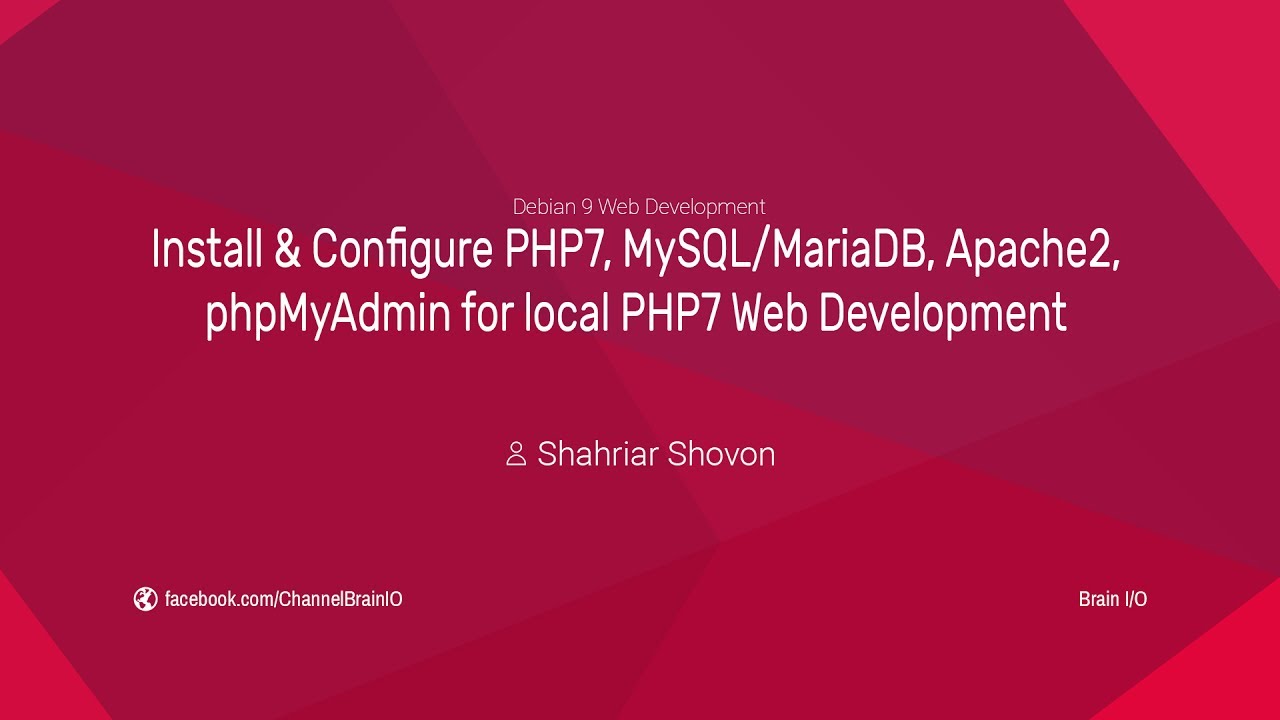 Debian 9 Web Development

Install & Configure PHP7, MySQL/MariaDB, Apache2, phpMyAdmin for local PHP7 Web Development

Shahriar Shovon

facebook.com/ChannelBrainIO

Brain I/O